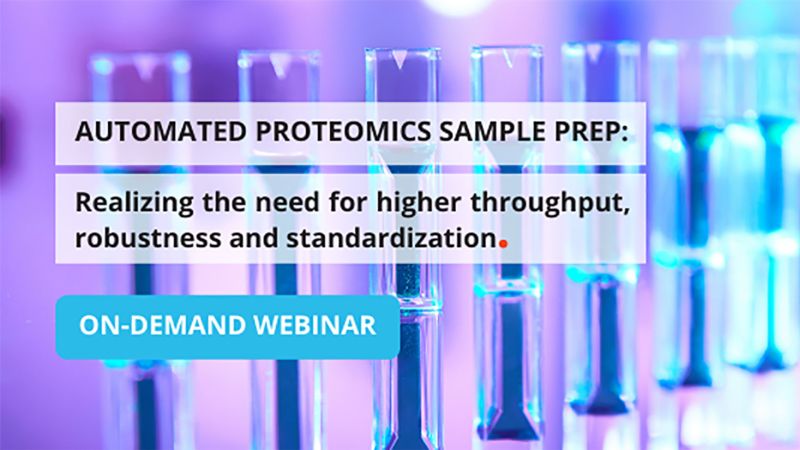 AUTOMATED PROTEOMICS SAMPLE PREP:

Realizing the need for higher throughput, robustness and standardization.

ON-DEMAND WEBINAR